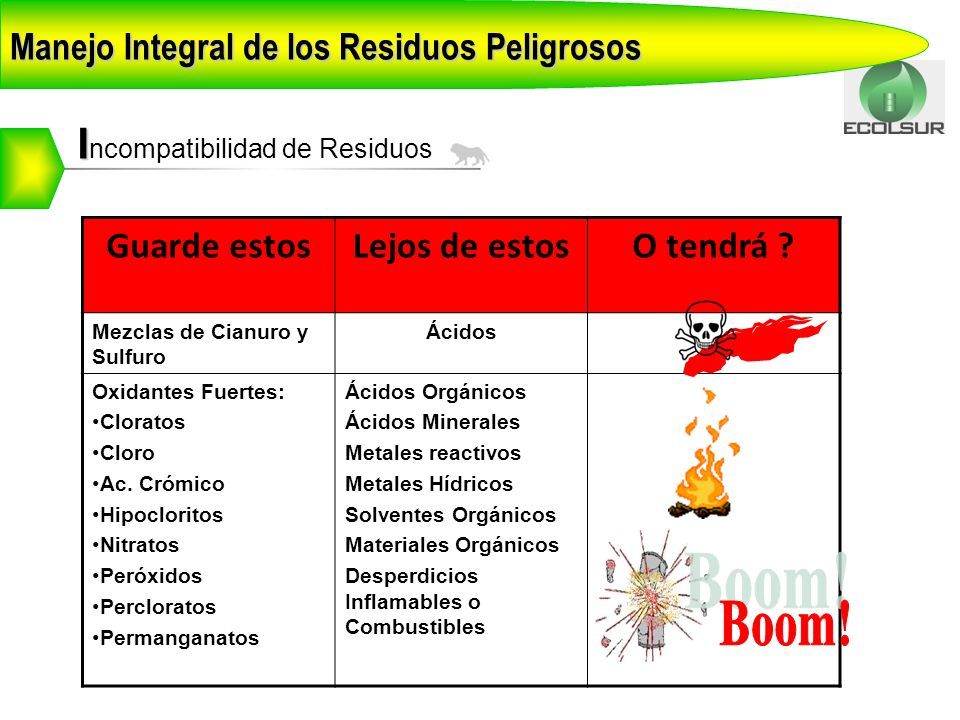 Manejo Integral de los Residuos Peligrosos

ECOLSUR

Incompatibilidad de Residuos

| Guarde estos | Lejos de estos | O tendrá ? |
|---|---|---|
| Mezclas de Cianuro y Sulfuro | Ácidos | |
| Oxidantes Fuertes: •Cloratos •Cloro •Ac. Crómico •Hipocloritos •Nitratos •Peróxidos •Percloratos •Permanganatos | Ácidos Orgánicos Ácidos Minerales Metales reactivos Metales Hídricos Solventes Orgánicos Materiales Orgánicos Desperdicios Inflamables o Combustibles | Boom! Boom! |